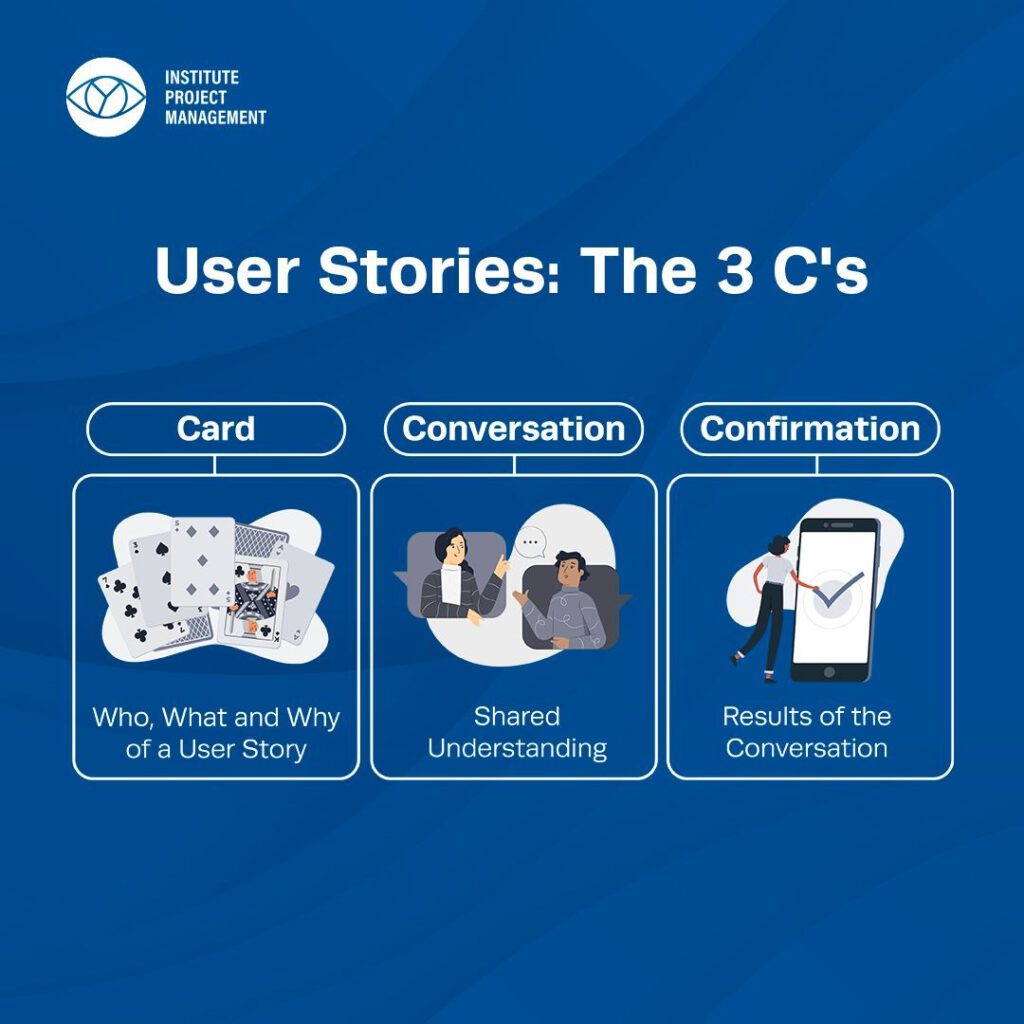 INSTITUTE
PROJECT
MANAGEMENT

User Stories: The 3 C's

Card

Who, What and Why of a User Story

Conversation

Shared Understanding

Confirmation

Results of the Conversation